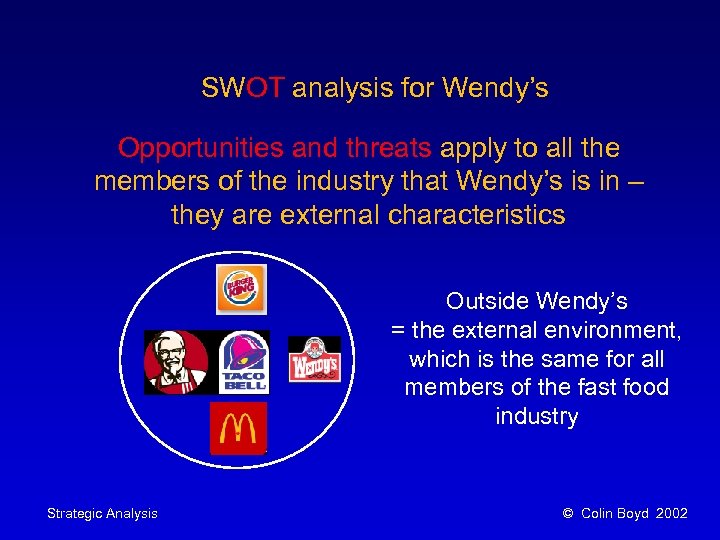 SWOT analysis for Wendy's

Opportunities and threats apply to all the members of the industry that Wendy's is in – they are external characteristics

BURGER KING

TACO BELL

Wendy's

Outside Wendy's
= the external environment, which is the same for all members of the fast food industry

Strategic Analysis

© Colin Boyd 2002